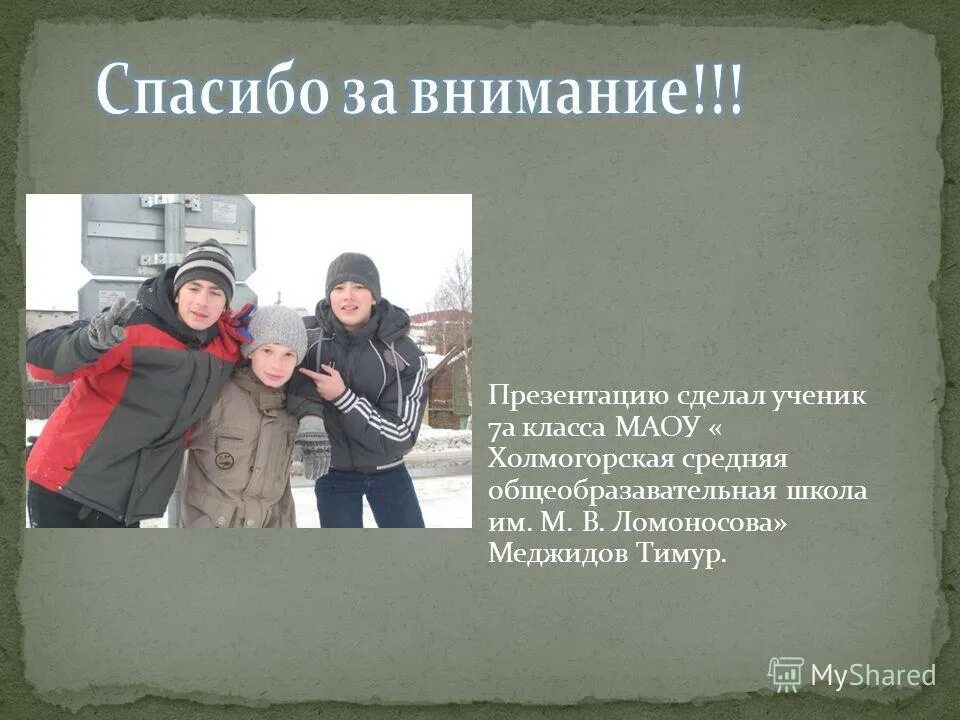 Спасибо за внимание!!!

Презентацию сделал ученик 7а класса МАОУ « Холмогорская средняя общеобразавательная школа им. М. В. Ломоносова» Меджидов Тимур.

MyShared